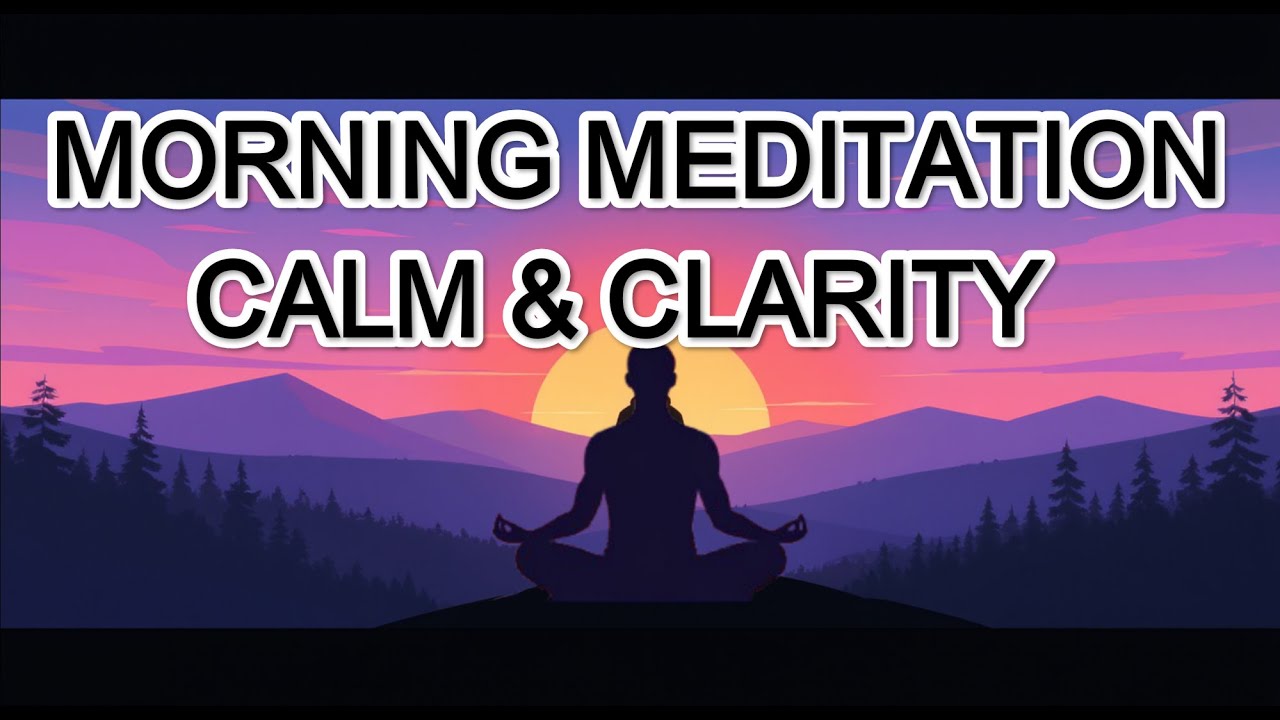 MORNING MEDITATION
CALM & CLARITY